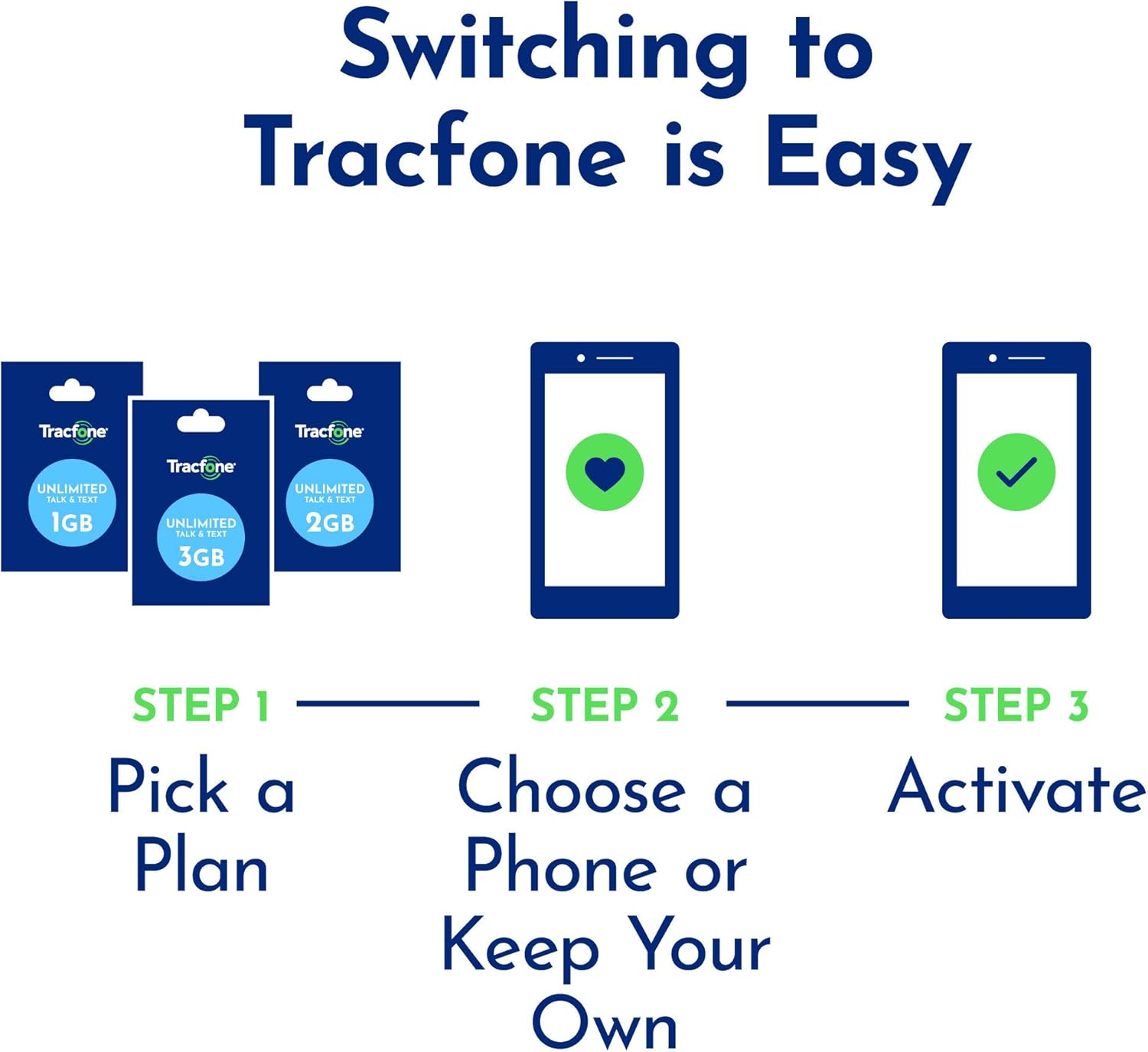 Switching to Tracfone is Easy

Tracfone
UNLIMITED
TALK & TEXT
1GB

Tracfone
UNLIMITED
TALK & TEXT
3GB

Tracfone
UNLIMITED
TALK & TEXT
2GB

STEP 1
Pick a Plan

STEP 2
Choose a Phone or Keep Your Own

STEP 3
Activate